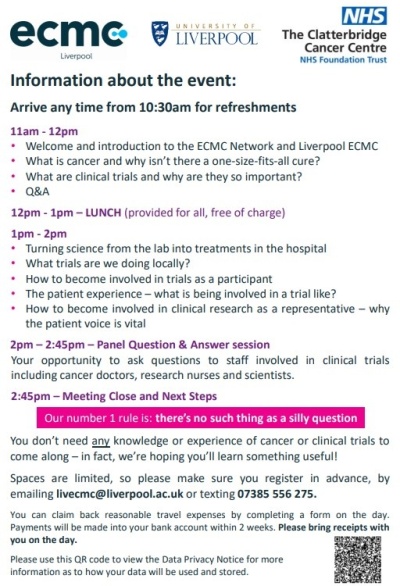 ecmc
Liverpool

UNIVERSITY OF LIVERPOOL

NHS
The Clatterbridge Cancer Centre
NHS Foundation Trust

Information about the event:

Arrive any time from 10:30am for refreshments

11am - 12pm
• Welcome and introduction to the ECMC Network and Liverpool ECMC
• What is cancer and why isn't there a one-size-fits-all cure?
• What are clinical trials and why are they so important?
• Q&A

12pm - 1pm – LUNCH (provided for all, free of charge)

1pm - 2pm
• Turning science from the lab into treatments in the hospital
• What trials are we doing locally?
• How to become involved in trials as a participant
• The patient experience – what is being involved in a trial like?
• How to become involved in clinical research as a representative – why the patient voice is vital

2pm – 2:45pm – Panel Question & Answer session
Your opportunity to ask questions to staff involved in clinical trials including cancer doctors, research nurses and scientists.

2:45pm – Meeting Close and Next Steps

Our number 1 rule is: there's no such thing as a silly question

You don't need any knowledge or experience of cancer or clinical trials to come along – in fact, we're hoping you'll learn something useful!

Spaces are limited, so please make sure you register in advance, by emailing livecmc@liverpool.ac.uk or texting 07385 556 275.

You can claim back reasonable travel expenses by completing a form on the day. Payments will be made into your bank account within 2 weeks. Please bring receipts with you on the day.

Please use this QR code to view the Data Privacy Notice for more information as to how your data will be used and stored.